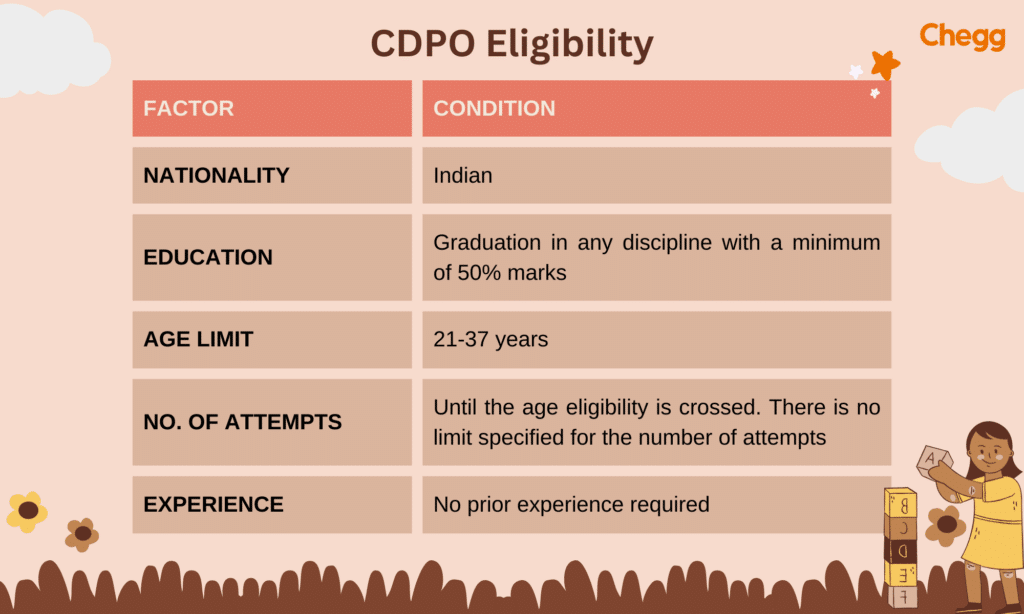 CDPO Eligibility

Chegg

| FACTOR | CONDITION |
|---|---|
| NATIONALITY | Indian |
| EDUCATION | Graduation in any discipline with a minimum of 50% marks |
| AGE LIMIT | 21-37 years |
| NO. OF ATTEMPTS | Until the age eligibility is crossed. There is no limit specified for the number of attempts |
| EXPERIENCE | No prior experience required |

A B C D E F